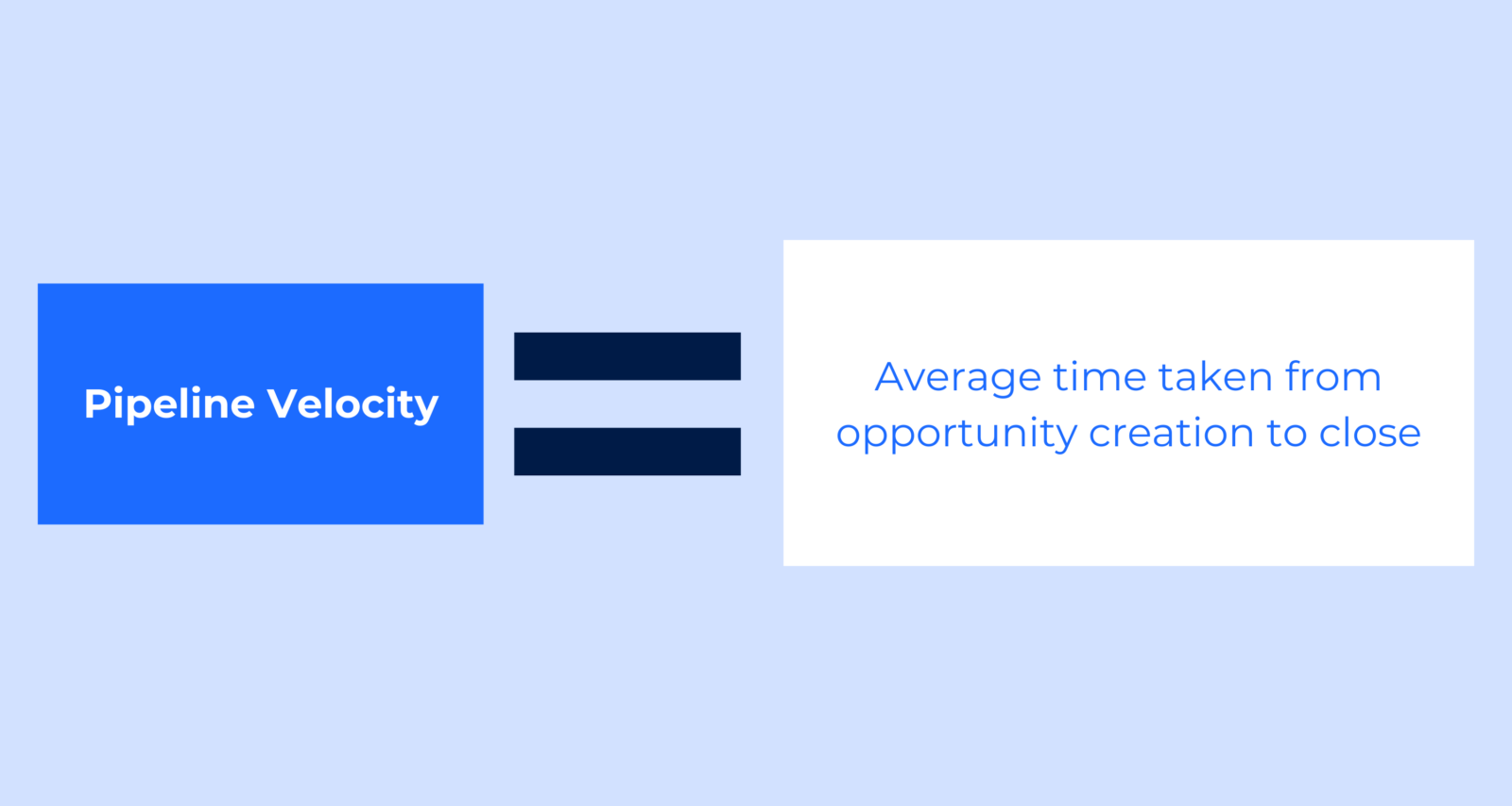 Pipeline Velocity

=

Average time taken from opportunity creation to close